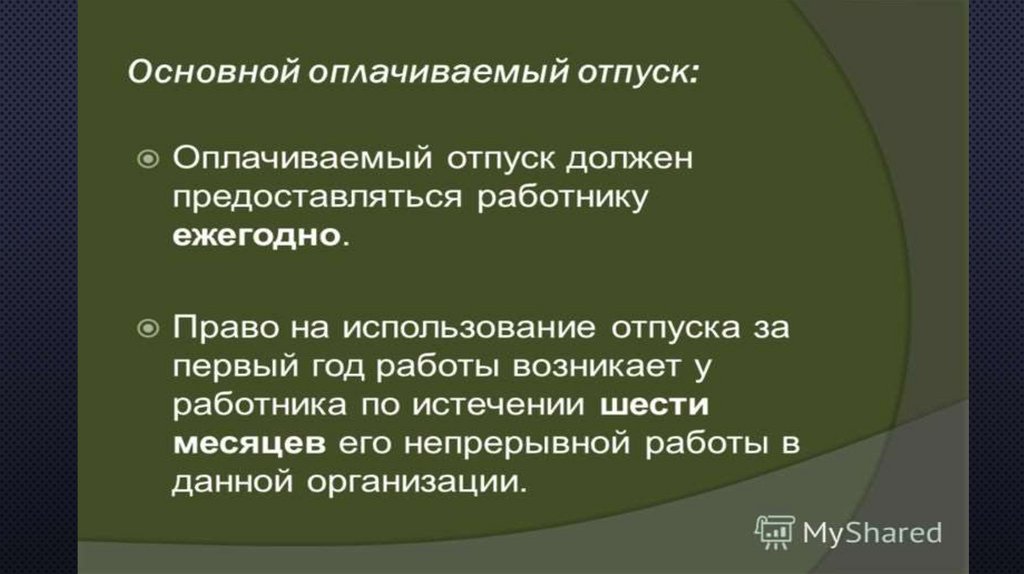 Основной оплачиваемый отпуск:

Оплачиваемый отпуск должен предоставляться работнику ежегодно.

Право на использование отпуска за первый год работы возникает у работника по истечении шести месяцев его непрерывной работы в данной организации.

MyShared